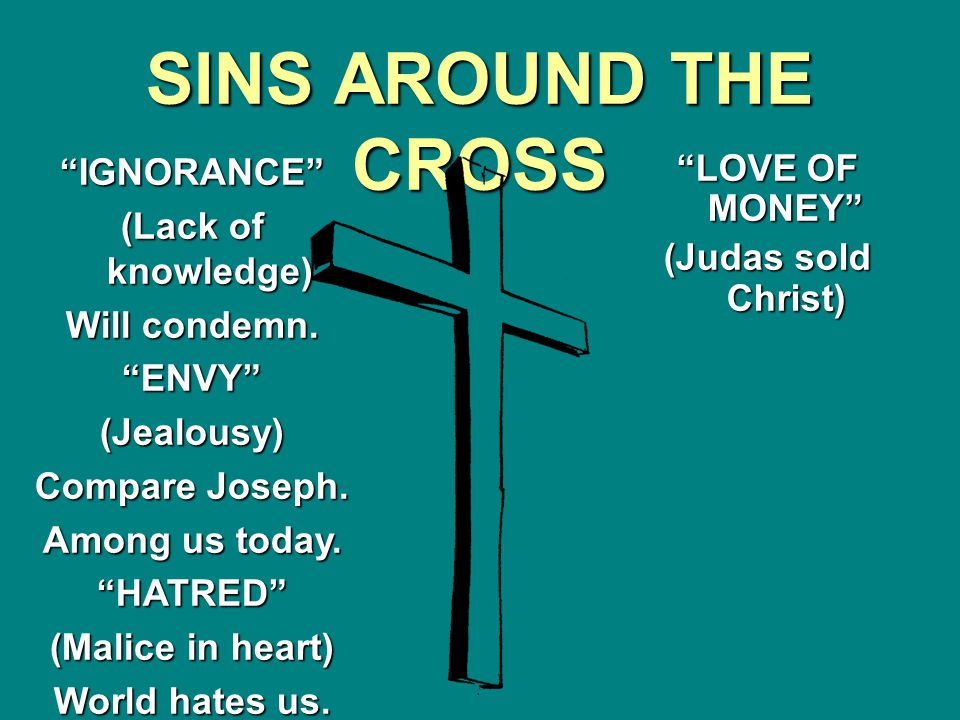 SINS AROUND THE CROSS

“IGNORANCE”

(Lack of knowledge)

Will condemn.

“ENVY”

(Jealousy)

Compare Joseph.

Among us today.

“HATRED”

(Malice in heart)

World hates us.

“LOVE OF MONEY”

(Judas sold Christ)